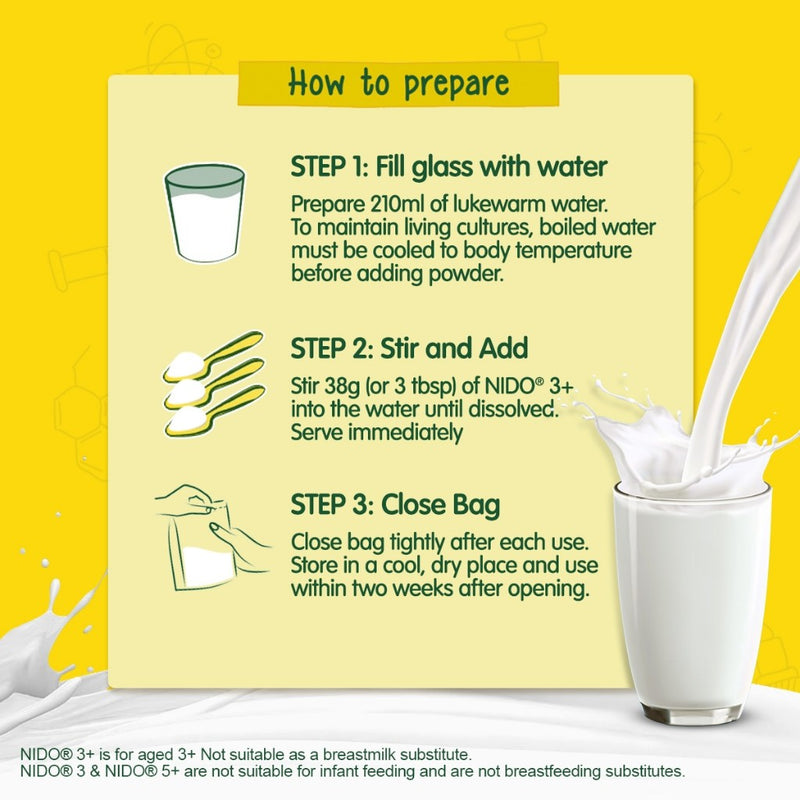 How to prepare

STEP 1: Fill glass with water

Prepare 210ml of lukewarm water. To maintain living cultures, boiled water must be cooled to body temperature before adding powder.

STEP 2: Stir and Add

Stir 38g (or 3 tbsp) of NIDO® 3+ into the water until dissolved. Serve immediately

STEP 3: Close Bag

Close bag tightly after each use. Store in a cool, dry place and use within two weeks after opening.

NIDO® 3+ is for aged 3+ Not suitable as a breastmilk substitute.
NIDO® 3 & NIDO® 5+ are not suitable for infant feeding and are not breastfeeding substitutes.